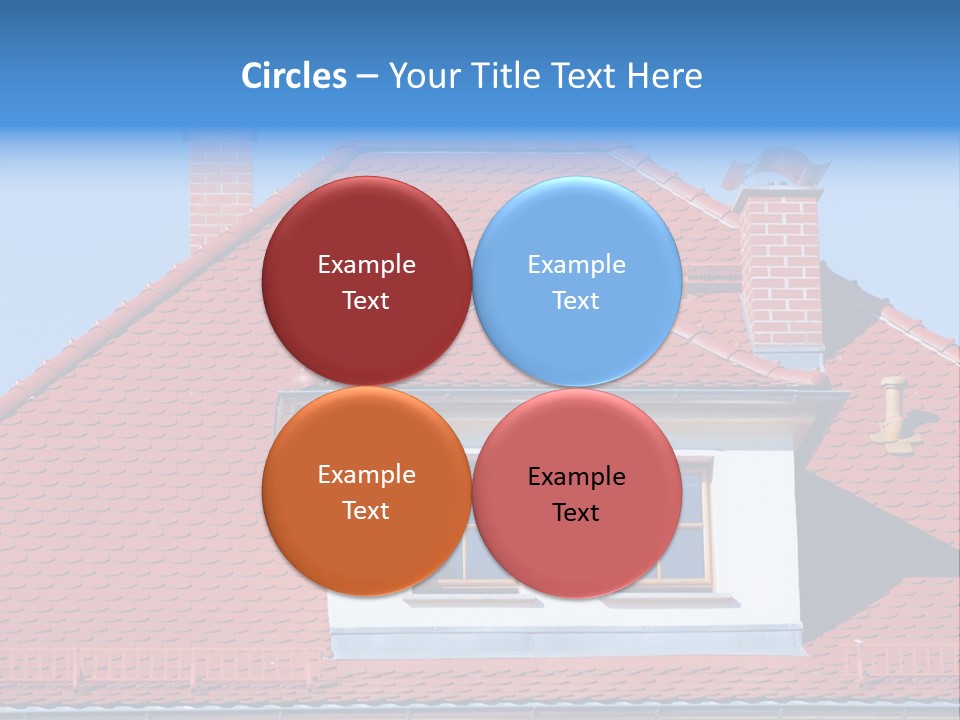 Circles – Your Title Text Here

Example Text

Example Text

Example Text

Example Text